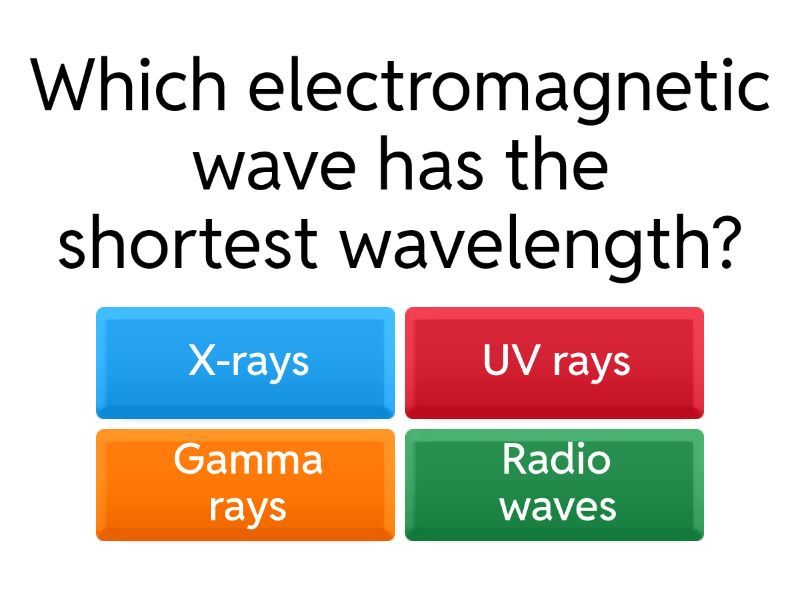 Which electromagnetic wave has the shortest wavelength?

X-rays

UV rays

Gamma rays

Radio waves